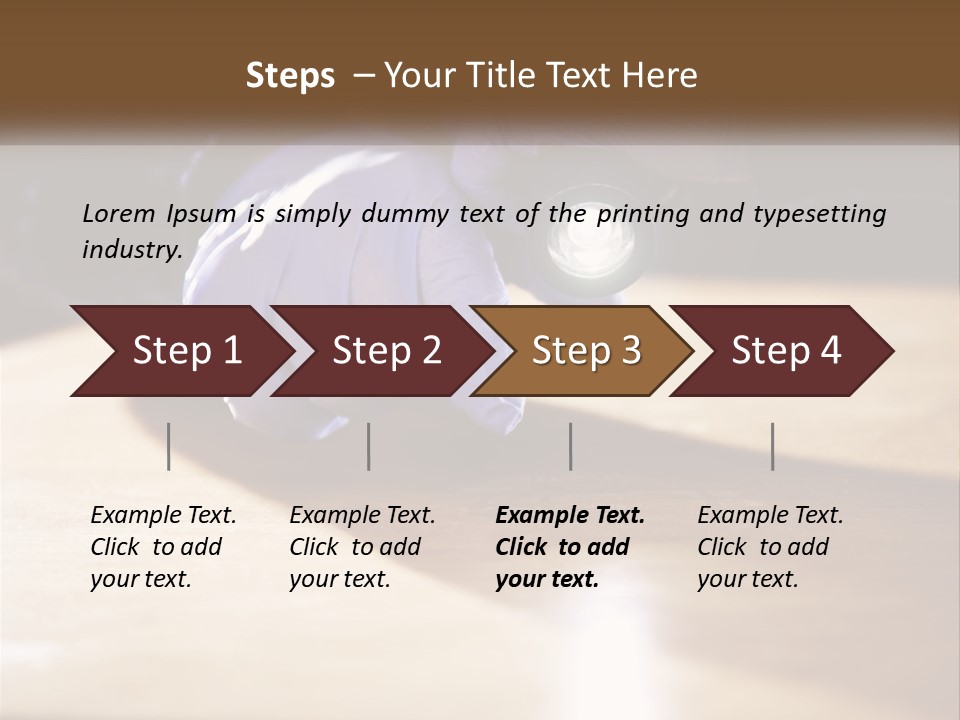 Steps – Your Title Text Here

Lorem Ipsum is simply dummy text of the printing and typesetting industry.

Step 1

Step 2

Step 3

Step 4

Example Text. Click to add your text.

Example Text. Click to add your text.

Example Text. Click to add your text.

Example Text. Click to add your text.